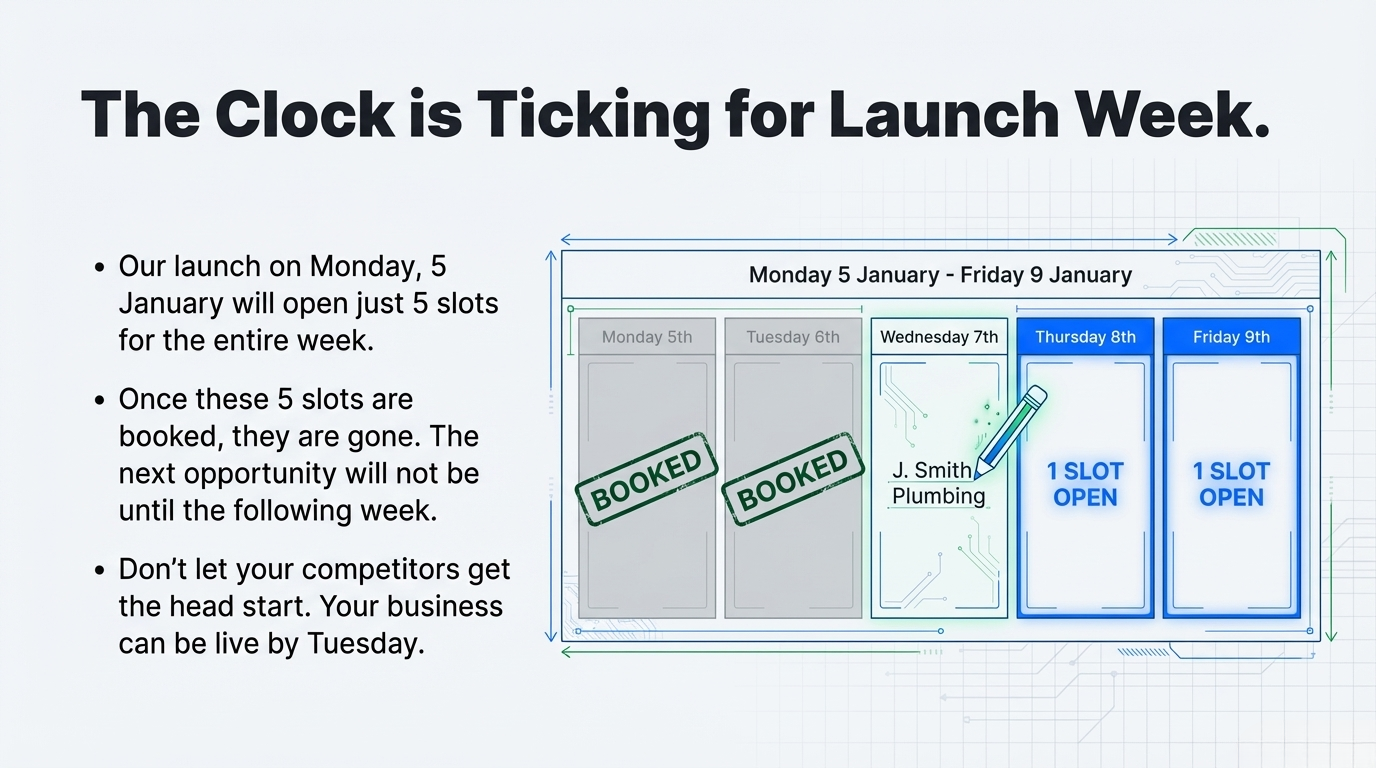 The Clock is Ticking for Launch Week.

• Our launch on Monday, 5 January will open just 5 slots for the entire week.

• Once these 5 slots are booked, they are gone. The next opportunity will not be until the following week.

• Don't let your competitors get the head start. Your business can be live by Tuesday.

Monday 5 January - Friday 9 January

Monday 5th
BOOKED

Tuesday 6th
BOOKED

Wednesday 7th
J. Smith
Plumbing

Thursday 8th
1 SLOT
OPEN

Friday 9th
1 SLOT
OPEN